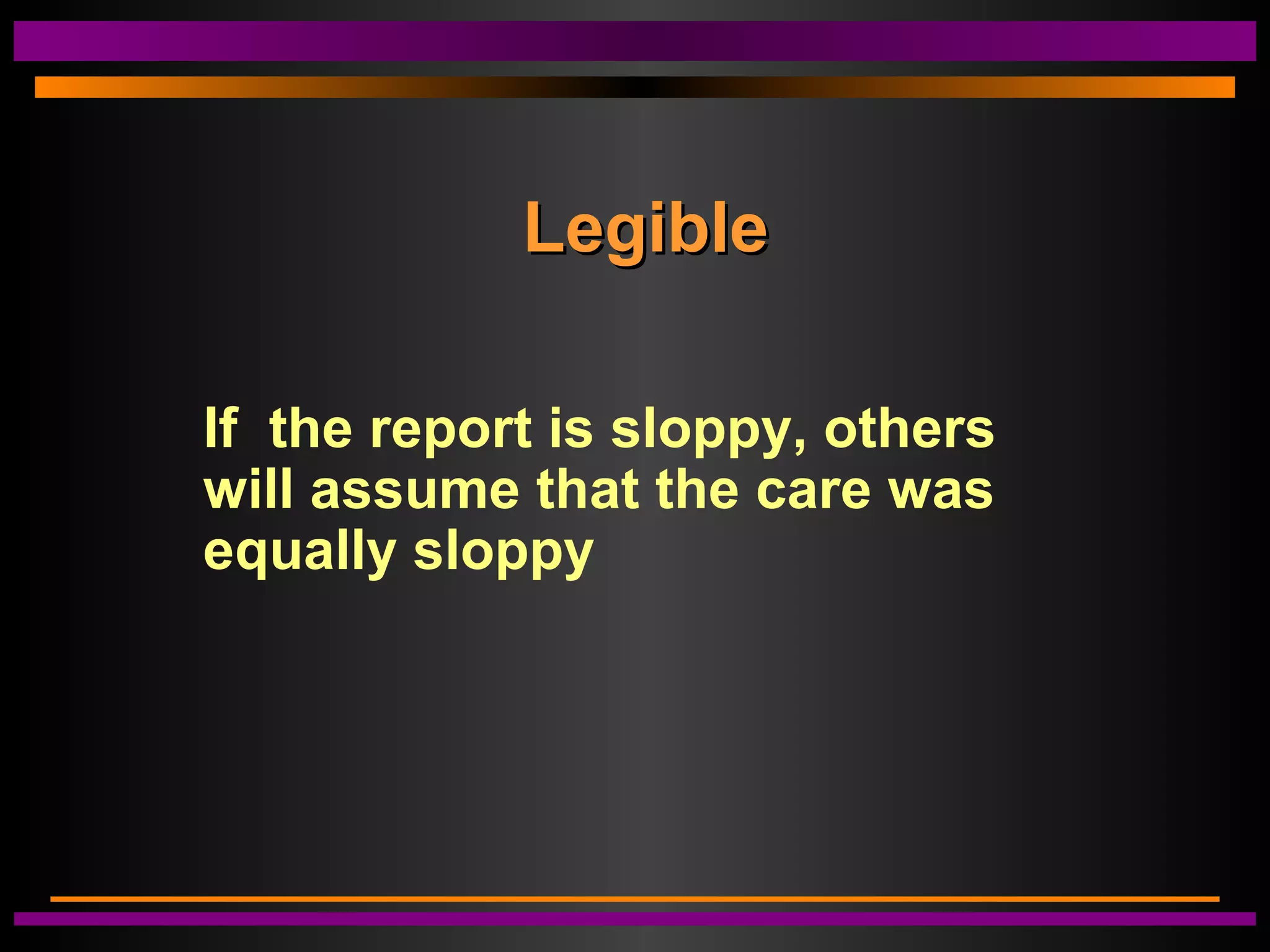 Legible

If the report is sloppy, others will assume that the care was equally sloppy